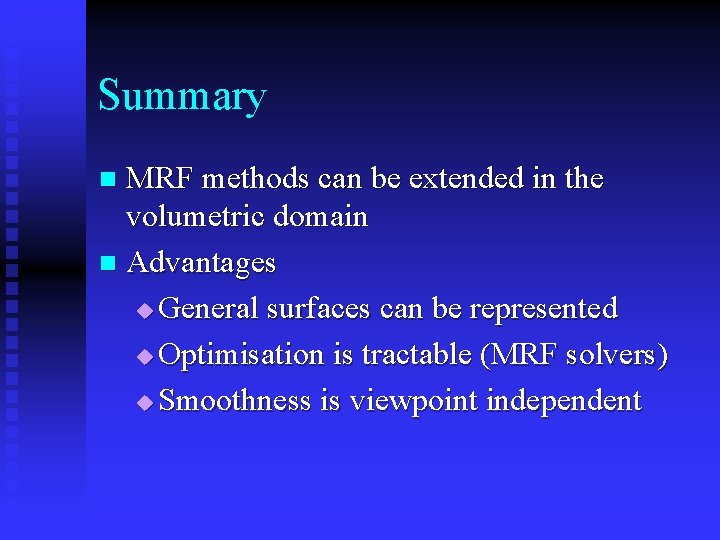 Summary

■ MRF methods can be extended in the volumetric domain
■ Advantages
◆ General surfaces can be represented
◆ Optimisation is tractable (MRF solvers)
◆ Smoothness is viewpoint independent